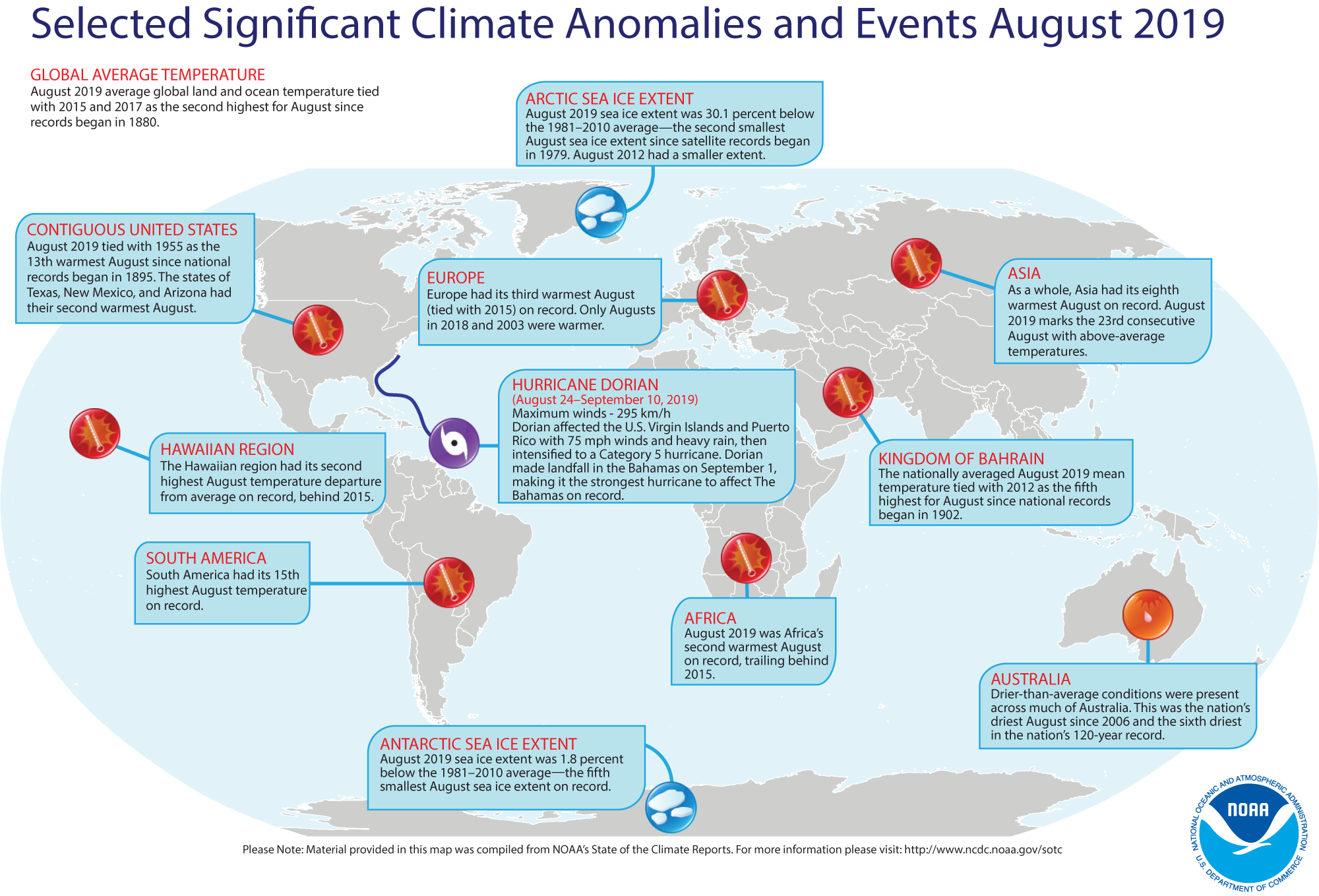 Selected Significant Climate Anomalies and Events August 2019

GLOBAL AVERAGE TEMPERATURE
August 2019 average global land and ocean temperature tied with 2015 and 2017 as the second highest for August since records began in 1880.

ARCTIC SEA ICE EXTENT
August 2019 sea ice extent was 30.1 percent below the 1981–2010 average—the second smallest August sea ice extent since satellite records began in 1979. August 2012 had a smaller extent.

CONTIGUOUS UNITED STATES
August 2019 tied with 1955 as the 13th warmest August since national records began in 1895. The states of Texas, New Mexico, and Arizona had their second warmest August.

EUROPE
Europe had its third warmest August (tied with 2015) on record. Only Augusts in 2018 and 2003 were warmer.

ASIA
As a whole, Asia had its eighth warmest August on record. August 2019 marks the 23rd consecutive August with above-average temperatures.

HURRICANE DORIAN
(August 24–September 10, 2019)
Maximum winds - 295 km/h
Dorian affected the U.S. Virgin Islands and Puerto Rico with 75 mph winds and heavy rain, then intensified to a Category 5 hurricane. Dorian made landfall in the Bahamas on September 1, making it the strongest hurricane to affect The Bahamas on record.

HAWAIIAN REGION
The Hawaiian region had its second highest August temperature departure from average on record, behind 2015.

KINGDOM OF BAHRAIN
The nationally averaged August 2019 mean temperature tied with 2012 as the fifth highest for August since national records began in 1902.

SOUTH AMERICA
South America had its 15th highest August temperature on record.

AFRICA
August 2019 was Africa's second warmest August on record, trailing behind 2015.

AUSTRALIA
Drier-than-average conditions were present across much of Australia. This was the nation's driest August since 2006 and the sixth driest in the nation's 120-year record.

ANTARCTIC SEA ICE EXTENT
August 2019 sea ice extent was 1.8 percent below the 1981–2010 average—the fifth smallest August sea ice extent on record.

Please Note: Material provided in this map was compiled from NOAA's State of the Climate Reports. For more information please visit: http://www.ncdc.noaa.gov/sotc

NATIONAL OCEANIC AND ATMOSPHERIC ADMINISTRATION
NOAA
U.S. DEPARTMENT OF COMMERCE